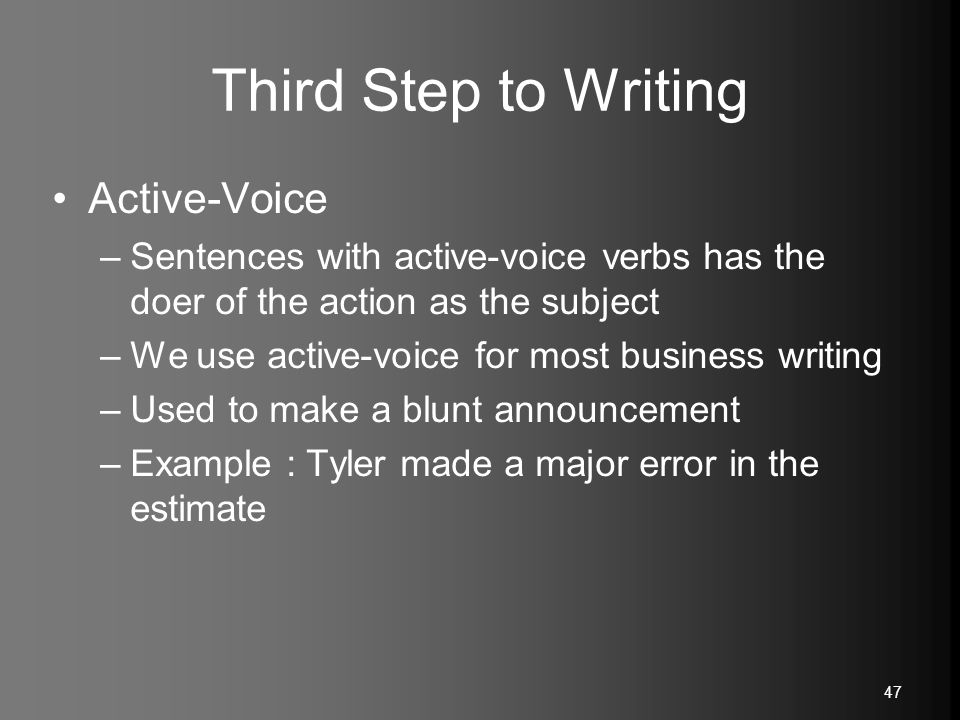 Third Step to Writing

• Active-Voice
– Sentences with active-voice verbs has the doer of the action as the subject
– We use active-voice for most business writing
– Used to make a blunt announcement
– Example : Tyler made a major error in the estimate

47